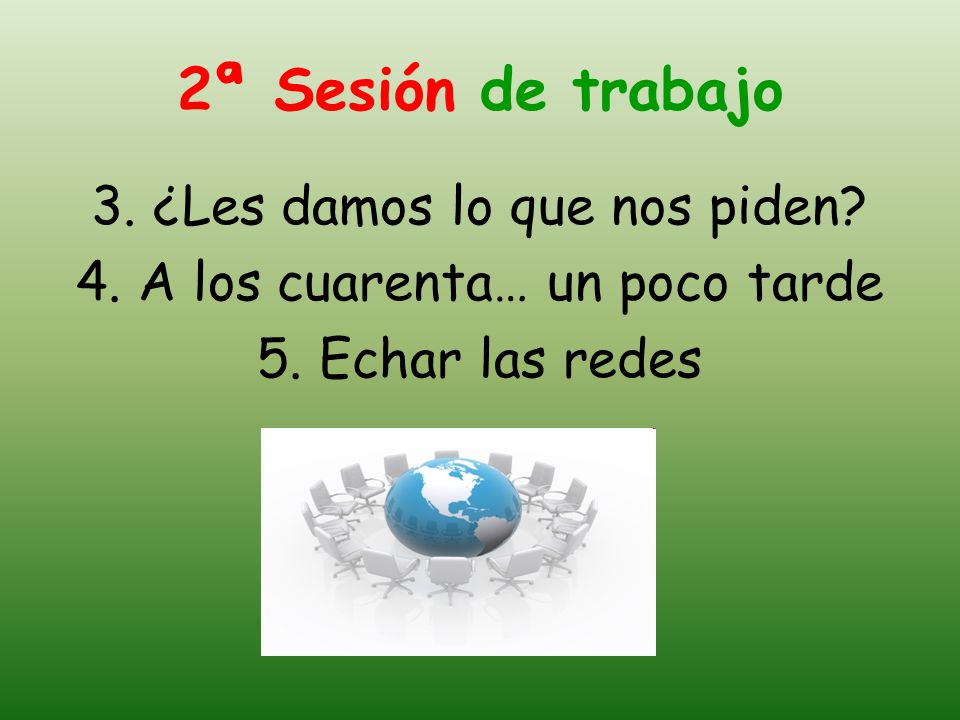 2ª Sesión de trabajo

3. ¿Les damos lo que nos piden?
4. A los cuarenta… un poco tarde
5. Echar las redes